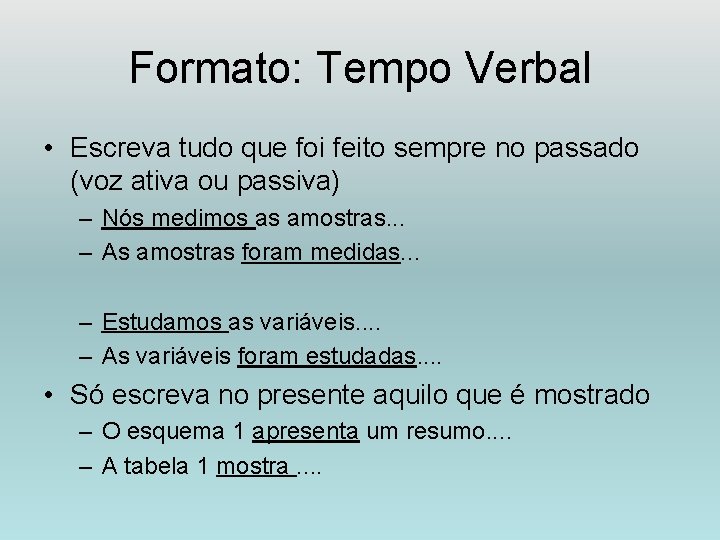 Formato: Tempo Verbal

• Escreva tudo que foi feito sempre no passado (voz ativa ou passiva)
– Nós medimos as amostras...
– As amostras foram medidas...

– Estudamos as variáveis....
– As variáveis foram estudadas....

• Só escreva no presente aquilo que é mostrado
– O esquema 1 apresenta um resumo....
– A tabela 1 mostra ....